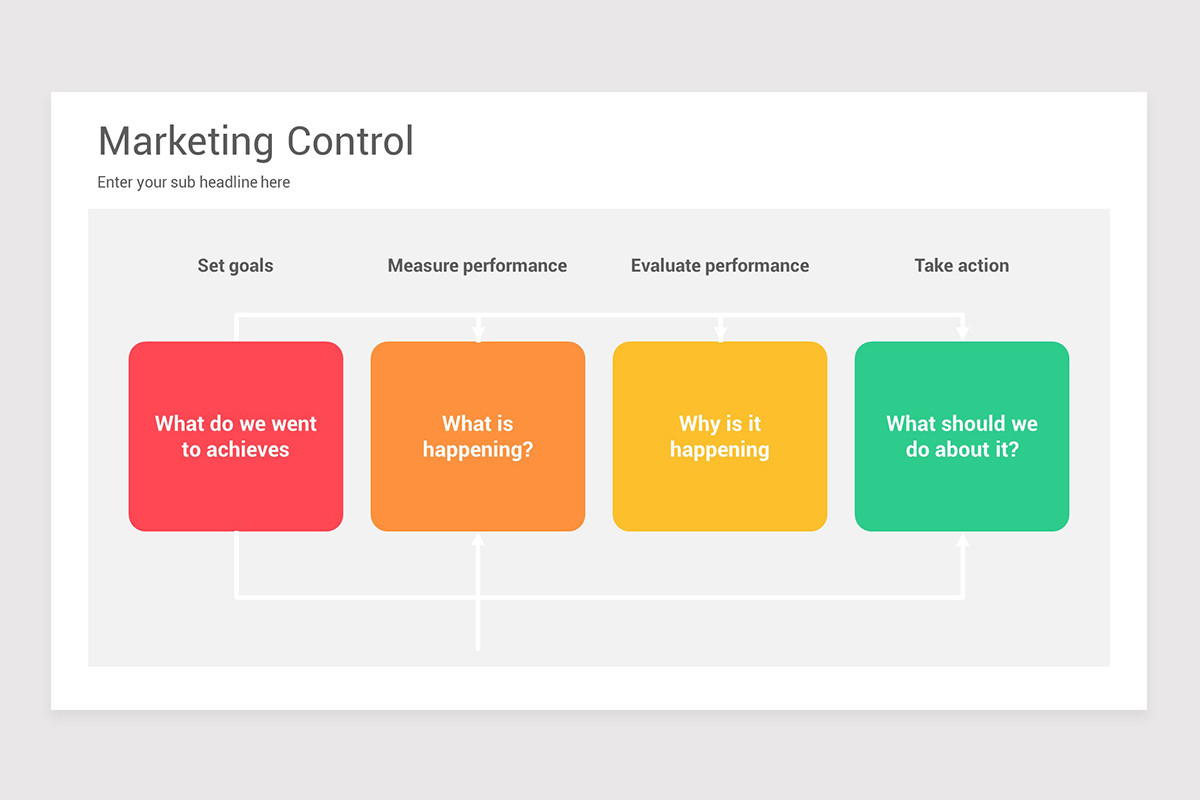 Marketing Control

Enter your sub headline here

Set goals

Measure performance

Evaluate performance

Take action

What do we went to achieves

What is happening?

Why is it happening

What should we do about it?